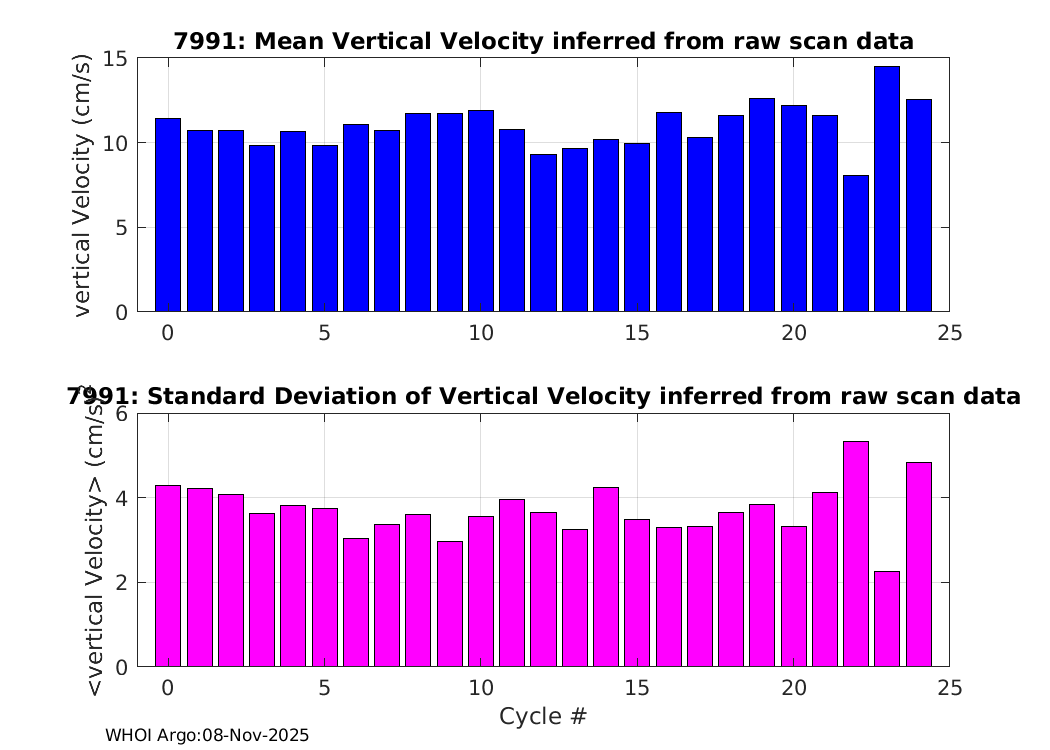 7991: Mean Vertical Velocity inferred from raw scan data

vertical Velocity (cm/s)

15
10
5
0

0 5 10 15 20 25

7991: Standard Deviation of Vertical Velocity inferred from raw scan data

<vertical Velocity> (cm/s)

6
4
2
0

0 5 10 15 20 25

Cycle #

WHOI Argo:08-Nov-2025